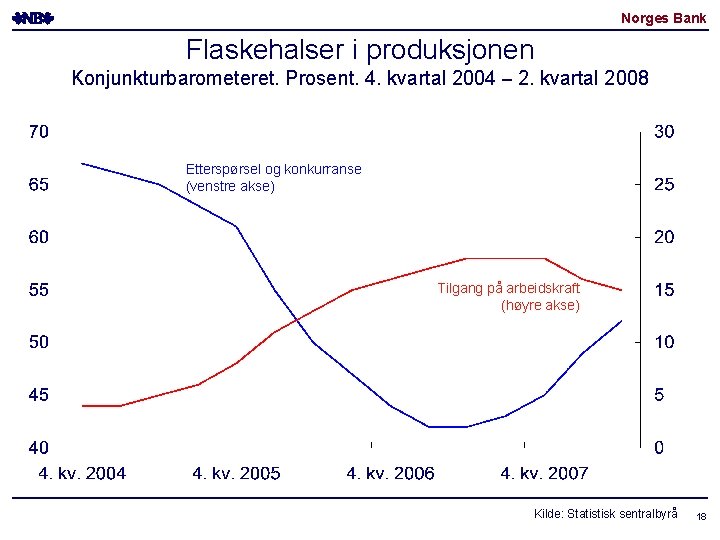 NB Norges Bank

Flaskehalser i produksjonen
Konjunkturbarometeret. Prosent. 4. kvartal 2004 – 2. kvartal 2008

70
65
60
55
50
45
40

30
25
20
15
10
5
0

Etterspørsel og konkurranse (venstre akse)

Tilgang på arbeidskraft (høyre akse)

4. kv. 2004
4. kv. 2005
4. kv. 2006
4. kv. 2007

Kilde: Statistisk sentralbyrå
18